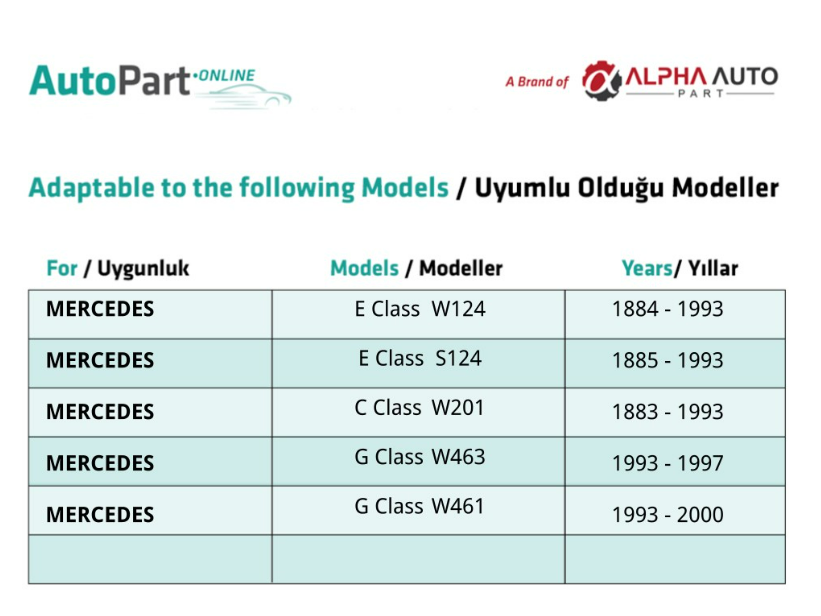 AutoPart·ONLINE

A Brand of ALPHA AUTO PART

Adaptable to the following Models / Uyumlu Olduğu Modeller

| For / Uygunluk | Models / Modeller | Years/ Yıllar |
|---|---|---|
| MERCEDES | E Class W124 | 1884 - 1993 |
| MERCEDES | E Class S124 | 1885 - 1993 |
| MERCEDES | C Class W201 | 1883 - 1993 |
| MERCEDES | G Class W463 | 1993 - 1997 |
| MERCEDES | G Class W461 | 1993 - 2000 |
| | | |